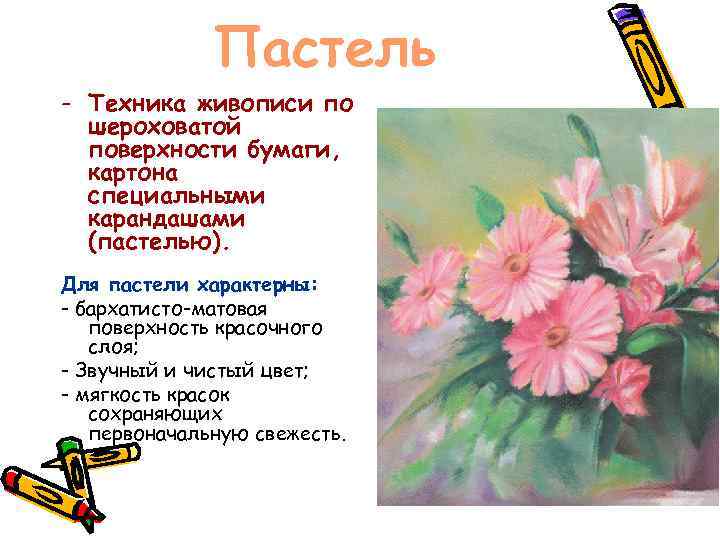 Пастель

- Техника живописи по шероховатой поверхности бумаги, картона специальными карандашами (пастелью).

Для пастели характерны:
- бархатисто-матовая поверхность красочного слоя;
- Звучный и чистый цвет;
- мягкость красок сохраняющих первоначальную свежесть.